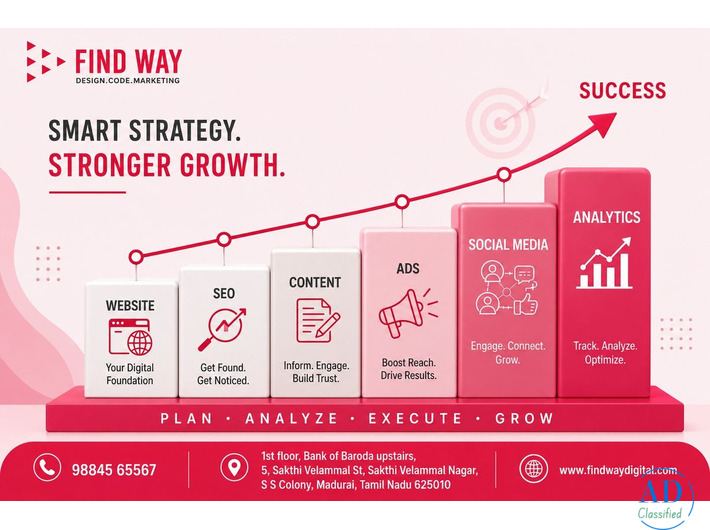 FIND WAY
DESIGN.CODE.MARKETING

SMART STRATEGY.
STRONGER GROWTH.

SUCCESS

WEBSITE
Your Digital Foundation

SEO
Get Found. Get Noticed.

CONTENT
Inform. Engage. Build Trust.

ADS
Boost Reach. Drive Results.

SOCIAL MEDIA
Engage. Connect. Grow.

ANALYTICS
Track. Analyze. Optimize.

PLAN · ANALYZE · EXECUTE · GROW

98845 65567

1st floor, Bank of Baroda upstairs, 5, Sakthi Velammal St, Sakthi Velammal Nagar, S S Colony, Madurai, Tamil Nadu 625010

www.findwaydigital.com

AD
Classified